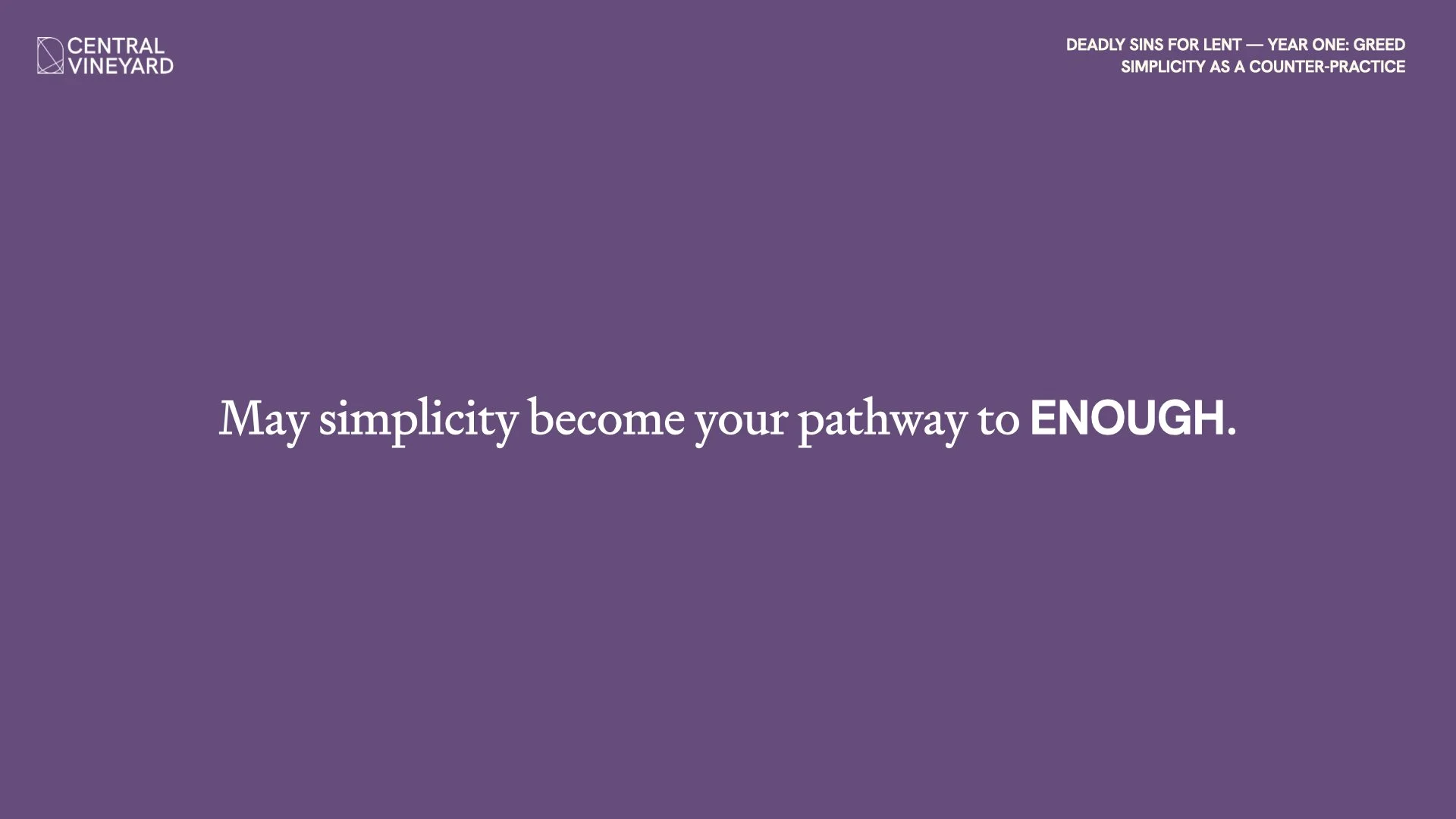 CENTRAL
VINEYARD

DEADLY SINS FOR LENT — YEAR ONE: GREED
SIMPLICITY AS A COUNTER-PRACTICE

May simplicity become your pathway to ENOUGH.